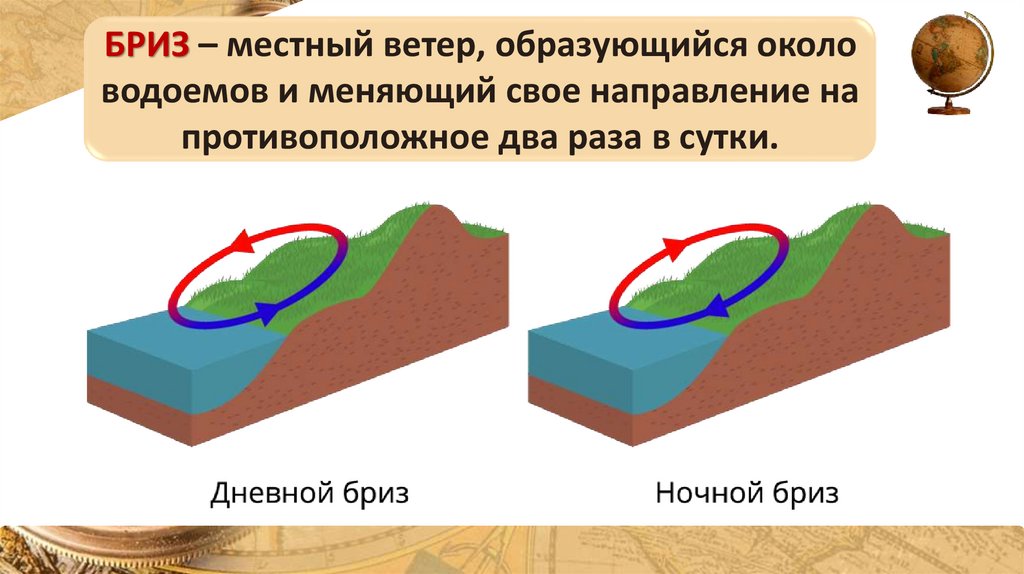 БРИЗ – местный ветер, образующийся около водоемов и меняющий свое направление на противоположное два раза в сутки.

Дневной бриз

Ночной бриз